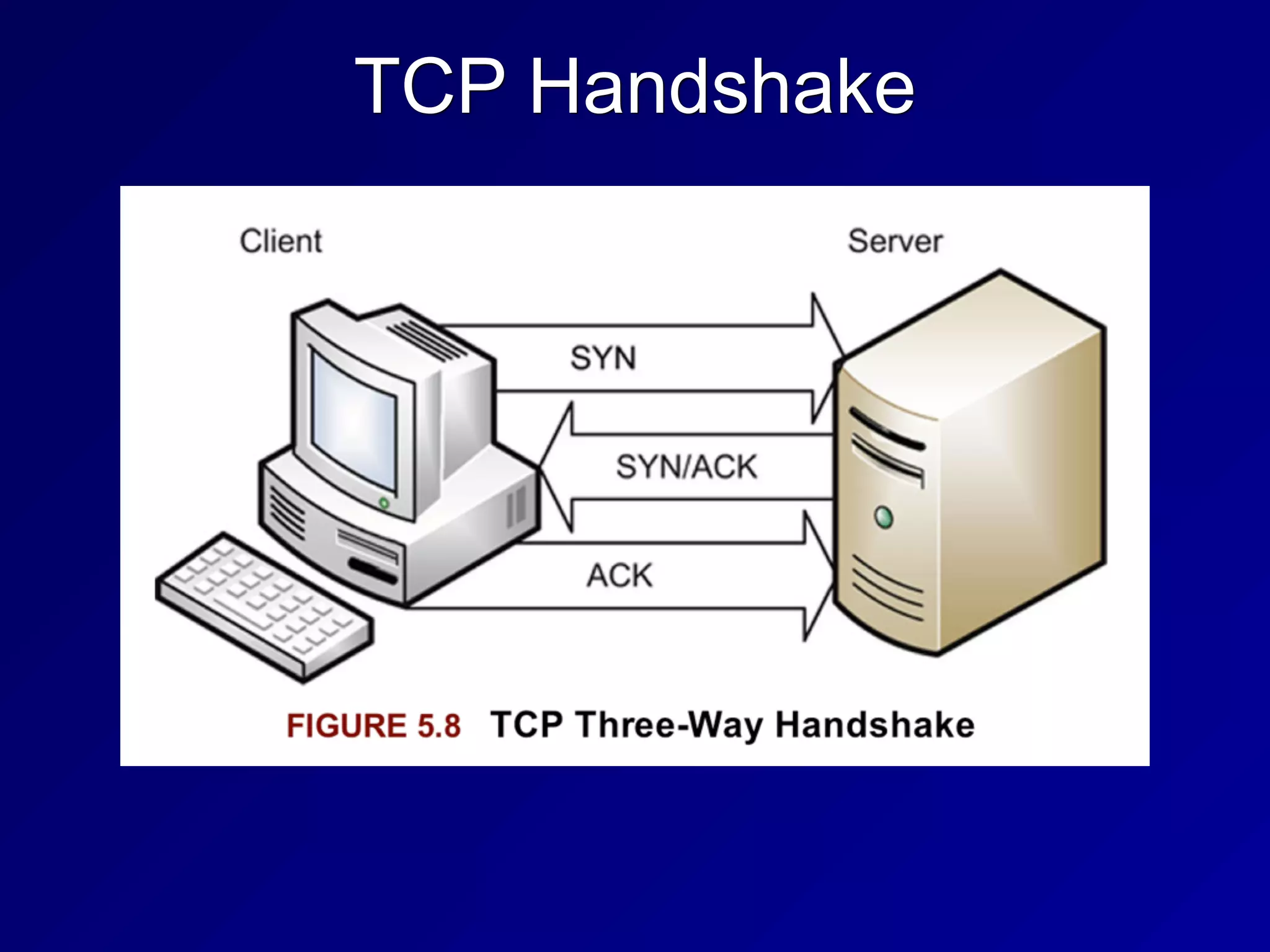 TCP Handshake

Client

Server

SYN

SYN/ACK

ACK

FIGURE 5.8 TCP Three-Way Handshake